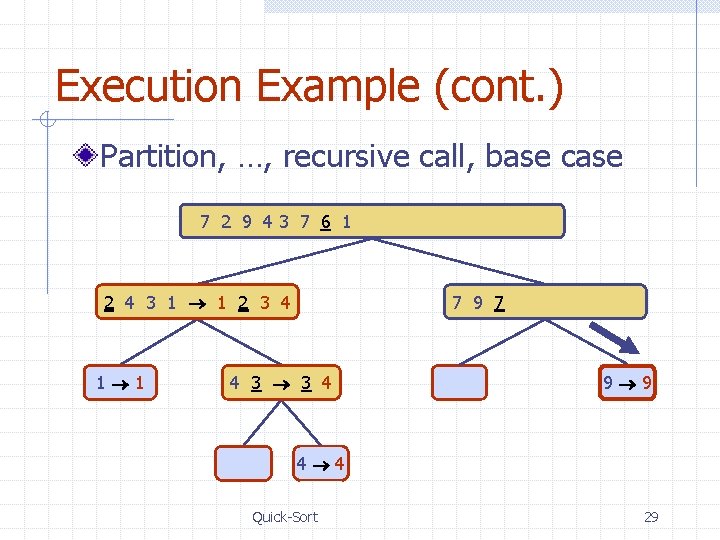 Execution Example (cont.)

Partition, …, recursive call, base case

7 2 9 4 3 7 6 1

2 4 3 1 → 1 2 3 4

7 9 7

1 → 1

4 3 → 3 4

9 → 9

4 → 4

Quick-Sort

29